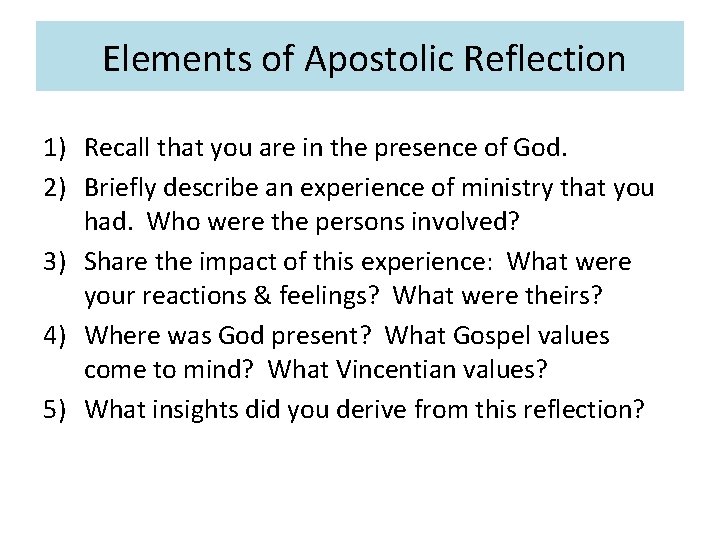 Elements of Apostolic Reflection

1) Recall that you are in the presence of God.
2) Briefly describe an experience of ministry that you had. Who were the persons involved?
3) Share the impact of this experience: What were your reactions & feelings? What were theirs?
4) Where was God present? What Gospel values come to mind? What Vincentian values?
5) What insights did you derive from this reflection?